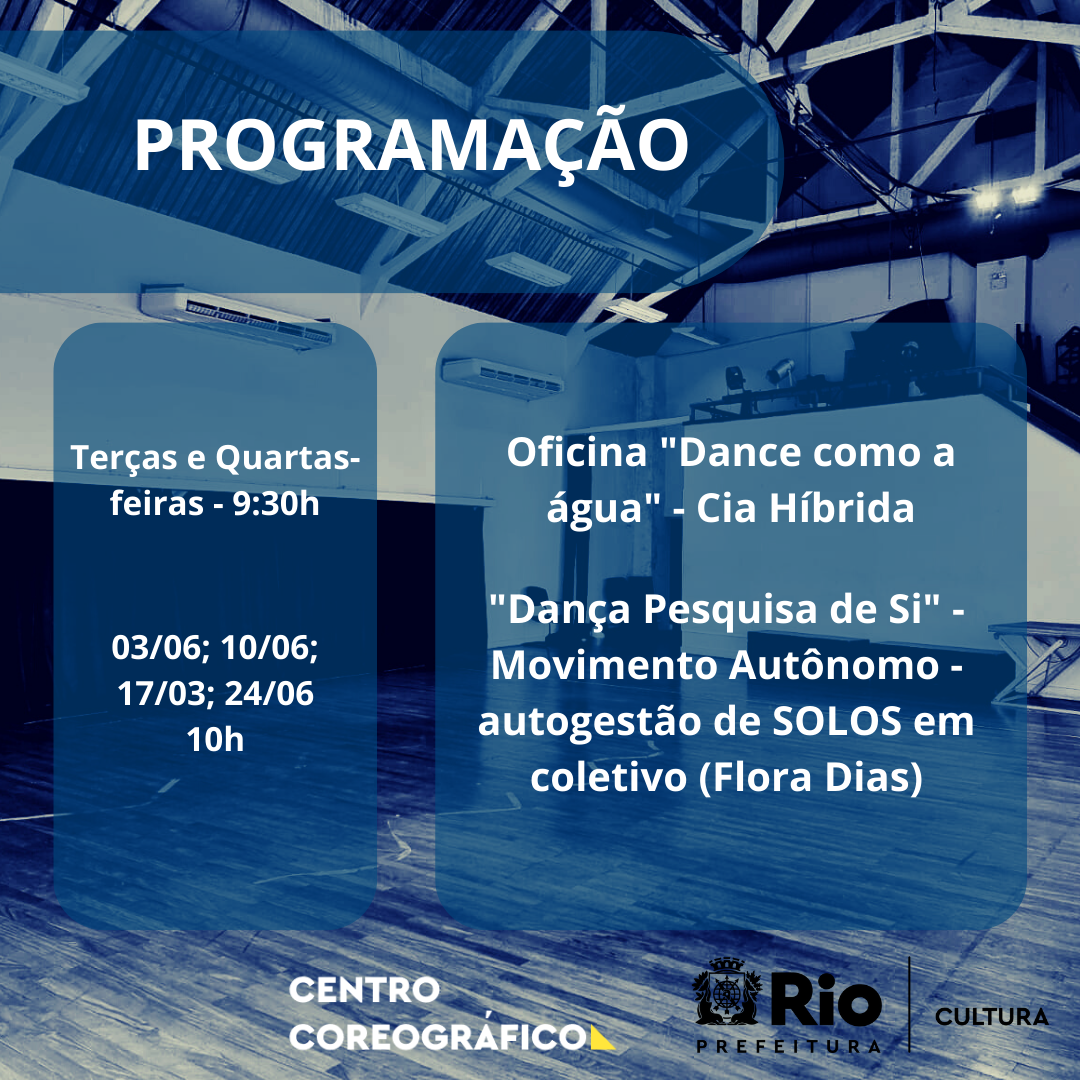 PROGRAMAÇÃO

Terças e Quartas-feiras - 9:30h

03/06; 10/06; 17/03; 24/06
10h

Oficina "Dance como a água" - Cia Híbrida

"Dança Pesquisa de Si" - Movimento Autônomo - autogestão de SOLOS em coletivo (Flora Dias)

CENTRO COREOGRÁFICO

Rio
PREFEITURA

CULTURA